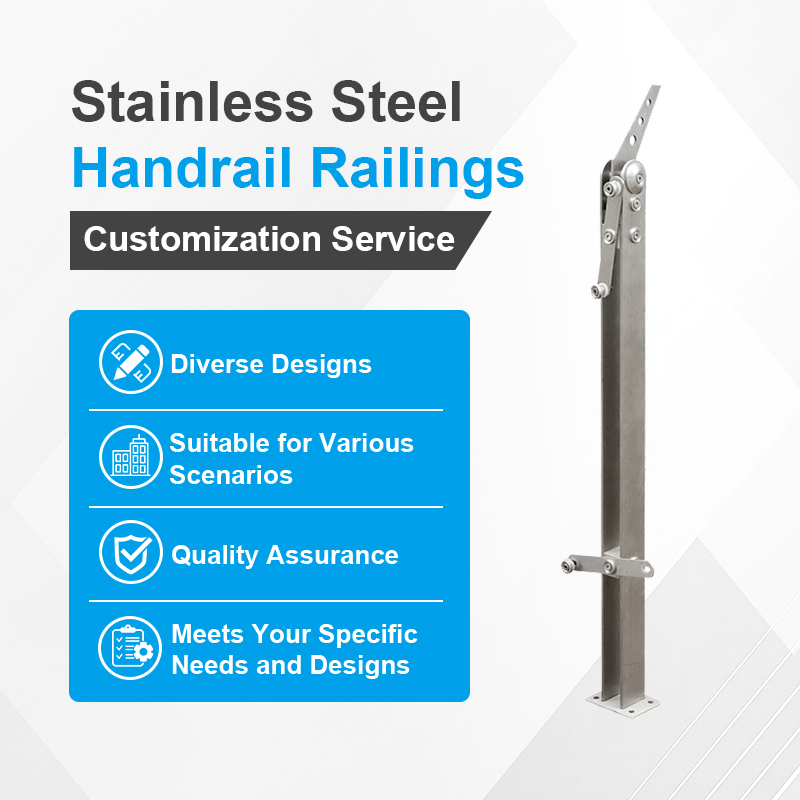 Stainless Steel
Handrail Railings

Customization Service

Diverse Designs

Suitable for Various Scenarios

Quality Assurance

Meets Your Specific Needs and Designs